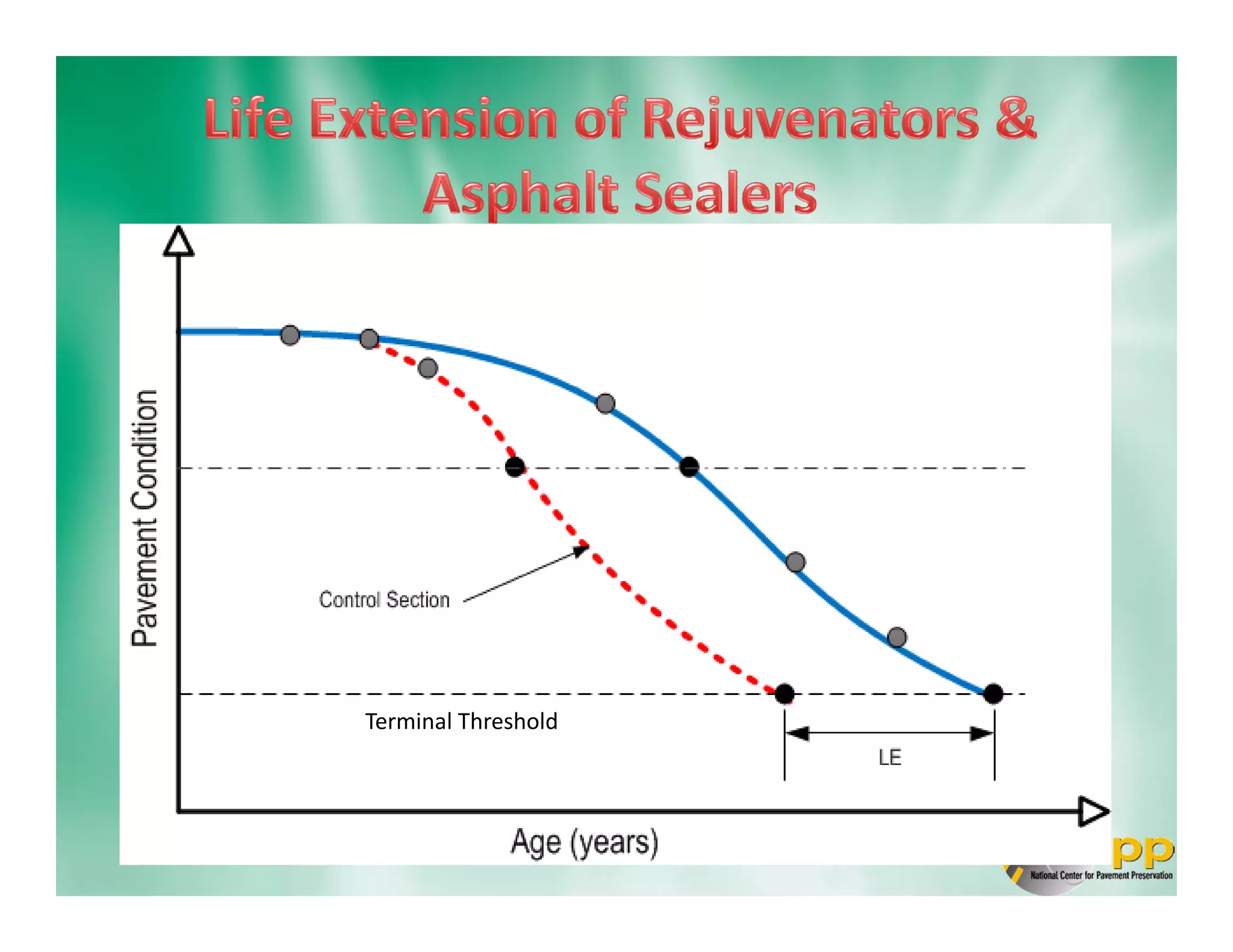 Life Extension of Rejuvenators & Asphalt Sealers

Pavement Condition

Control Section

Terminal Threshold

LE

Age (years)

pp
National Center for Pavement Preservation